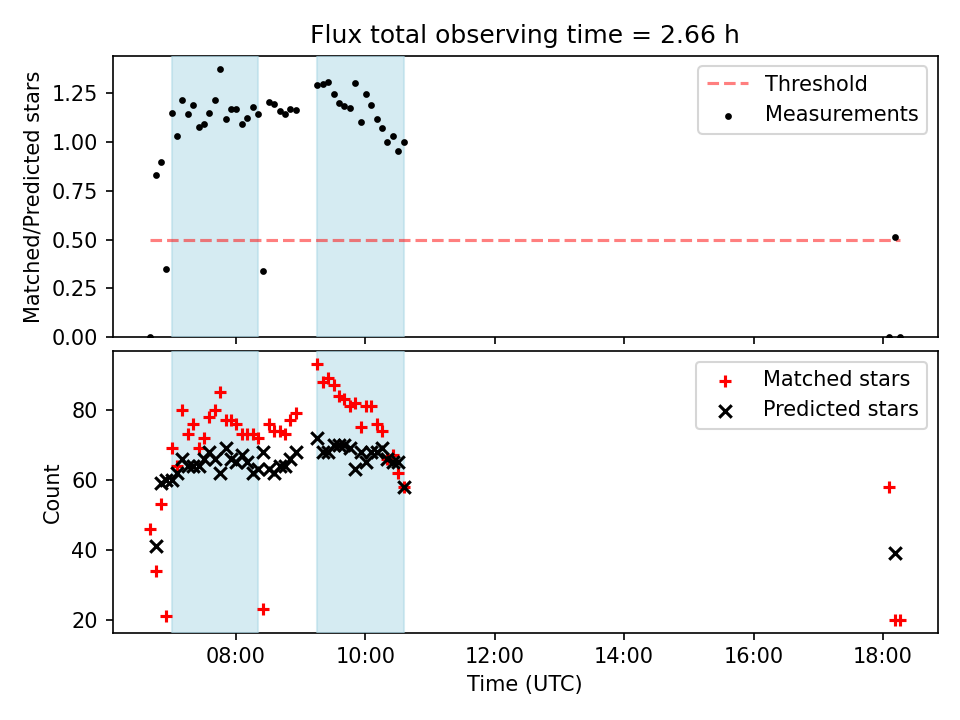 Flux total observing time = 2.66 h

Matched/Predicted stars

1.25
1.00
0.75
0.50
0.25
0.00

Threshold
Measurements

Count

80
60
40
20

Matched stars
Predicted stars

08:00
10:00
12:00
14:00
16:00
18:00

Time (UTC)